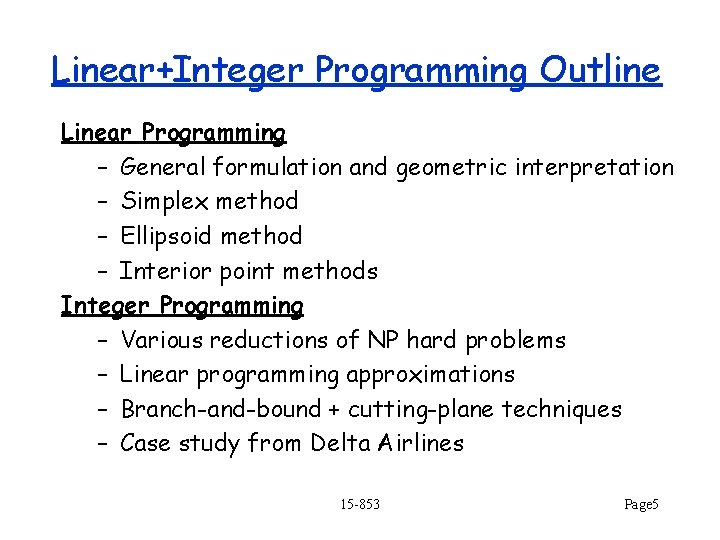 Linear+Integer Programming Outline

Linear Programming
– General formulation and geometric interpretation
– Simplex method
– Ellipsoid method
– Interior point methods

Integer Programming
– Various reductions of NP hard problems
– Linear programming approximations
– Branch-and-bound + cutting-plane techniques
– Case study from Delta Airlines

15-853

Page5